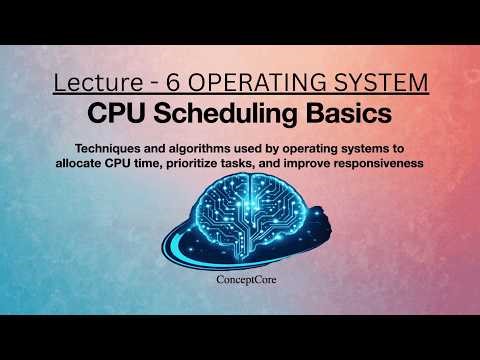 Lecture - 6 OPERATING SYSTEM
CPU Scheduling Basics

Techniques and algorithms used by operating systems to allocate CPU time, prioritize tasks, and improve responsiveness

ConceptCore